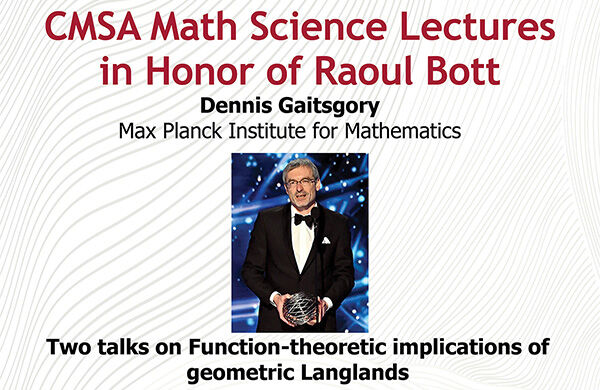 CMSA Math Science Lectures in Honor of Raoul Bott

Dennis Gaitsgory

Max Planck Institute for Mathematics

Two talks on Function-theoretic implications of geometric Langlands